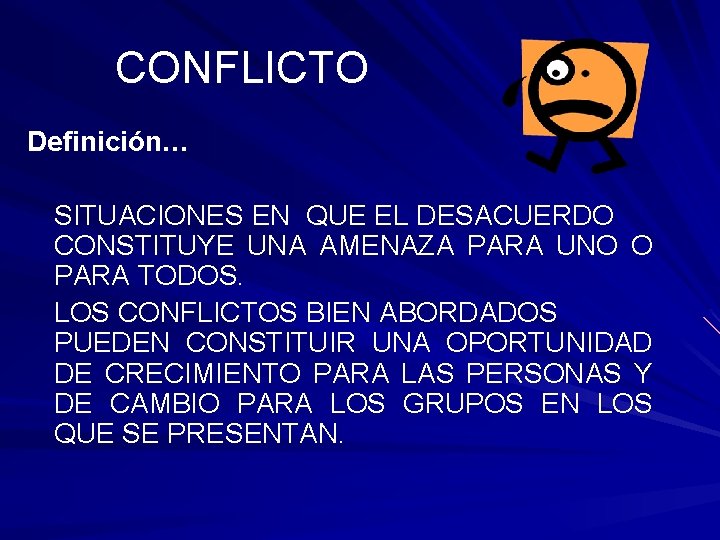 CONFLICTO

Definición…

SITUACIONES EN QUE EL DESACUERDO CONSTITUYE UNA AMENAZA PARA UNO O PARA TODOS.

LOS CONFLICTOS BIEN ABORDADOS PUEDEN CONSTITUIR UNA OPORTUNIDAD DE CRECIMIENTO PARA LAS PERSONAS Y DE CAMBIO PARA LOS GRUPOS EN LOS QUE SE PRESENTAN.